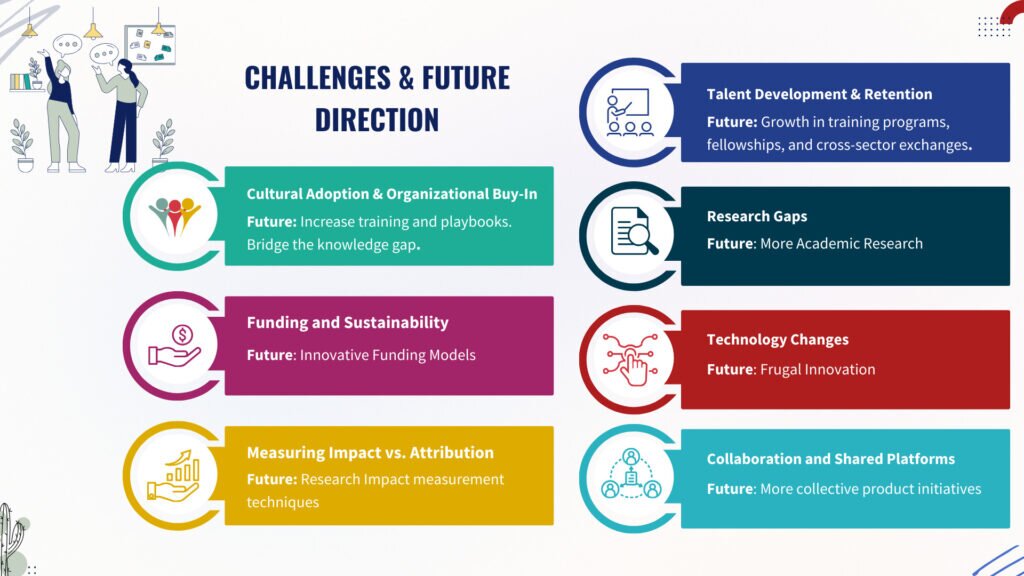 CHALLENGES & FUTURE DIRECTION

Cultural Adoption & Organizational Buy-In
Future: Increase training and playbooks. Bridge the knowledge gap.

Funding and Sustainability
Future: Innovative Funding Models

Measuring Impact vs. Attribution
Future: Research Impact measurement techniques

Talent Development & Retention
Future: Growth in training programs, fellowships, and cross-sector exchanges.

Research Gaps
Future: More Academic Research

Technology Changes
Future: Frugal Innovation

Collaboration and Shared Platforms
Future: More collective product initiatives